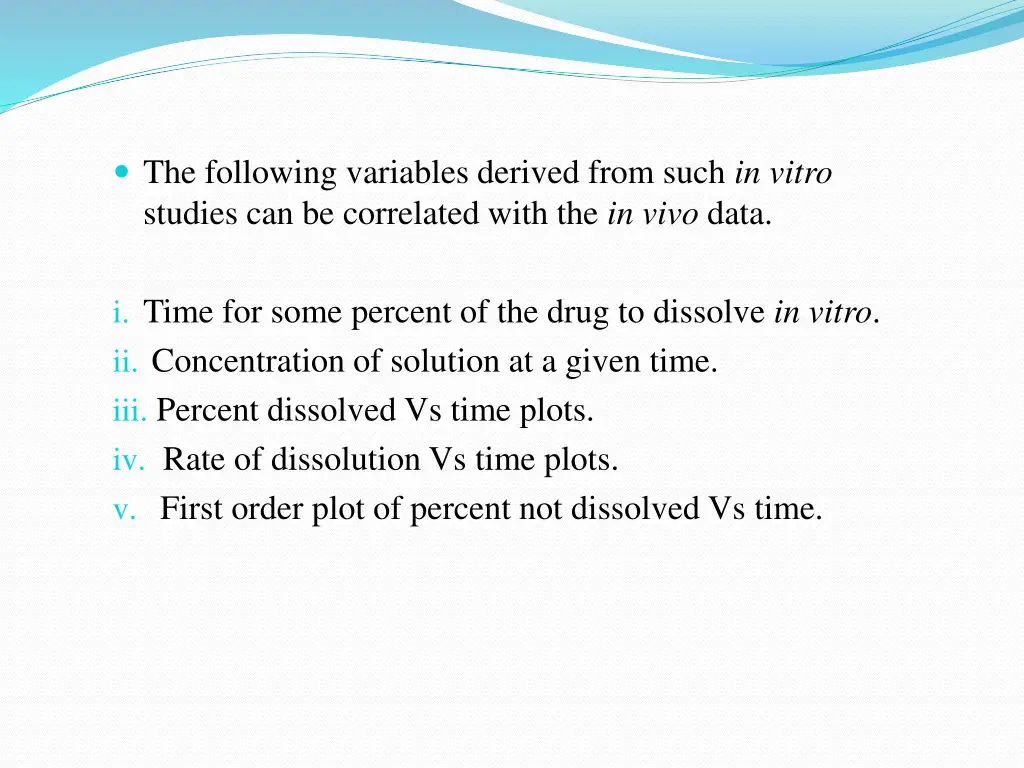 The following variables derived from such in vitro studies can be correlated with the in vivo data.

i. Time for some percent of the drug to dissolve in vitro.
ii. Concentration of solution at a given time.
iii. Percent dissolved Vs time plots.
iv. Rate of dissolution Vs time plots.
v. First order plot of percent not dissolved Vs time.